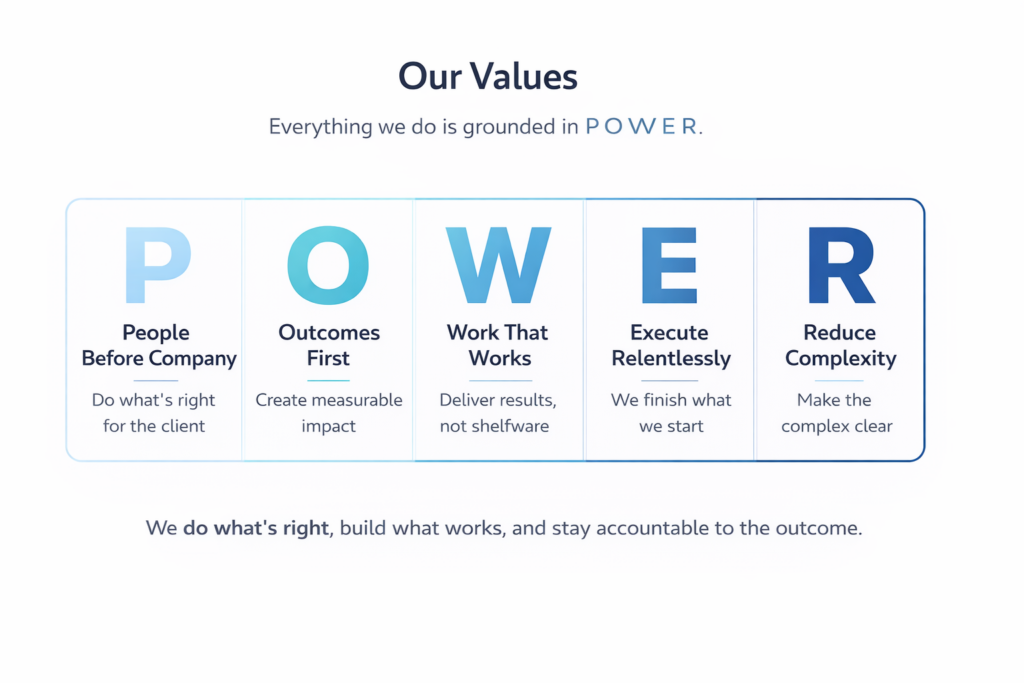 Our Values

Everything we do is grounded in POWER.

P

People Before Company

Do what's right for the client

O

Outcomes First

Create measurable impact

W

Work That Works

Deliver results, not shelfware

E

Execute Relentlessly

We finish what we start

R

Reduce Complexity

Make the complex clear

We do what's right, build what works, and stay accountable to the outcome.